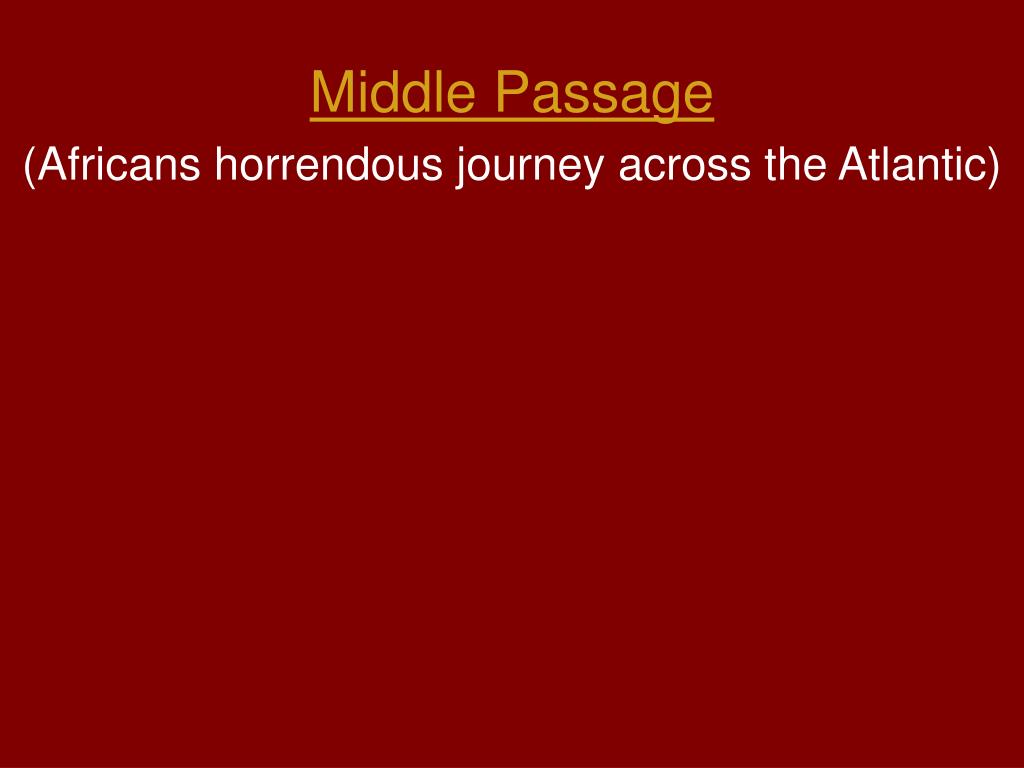 Middle Passage

(Africans horrendous journey across the Atlantic)